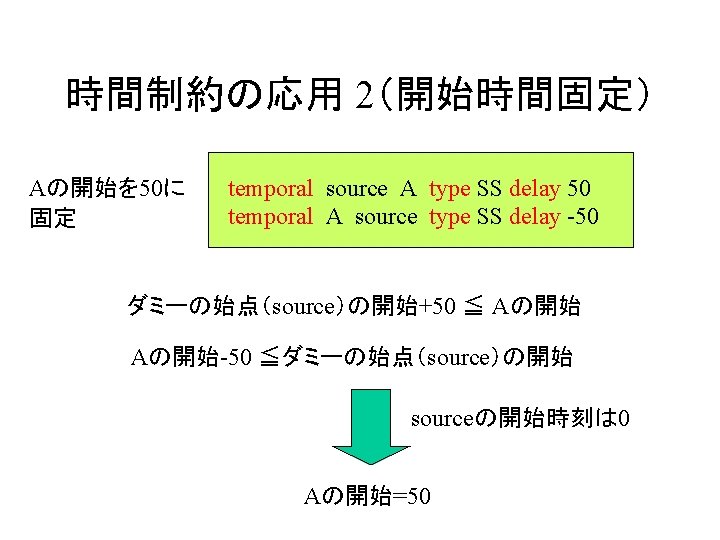 時間制約の応用 2(開始時間固定)

Aの開始を50に固定

temporal source A type SS delay 50
temporal A source type SS delay -50

ダミーの始点(source)の開始+50 ≦ Aの開始

Aの開始-50 ≦ダミーの始点(source)の開始

sourceの開始時刻は0

Aの開始=50